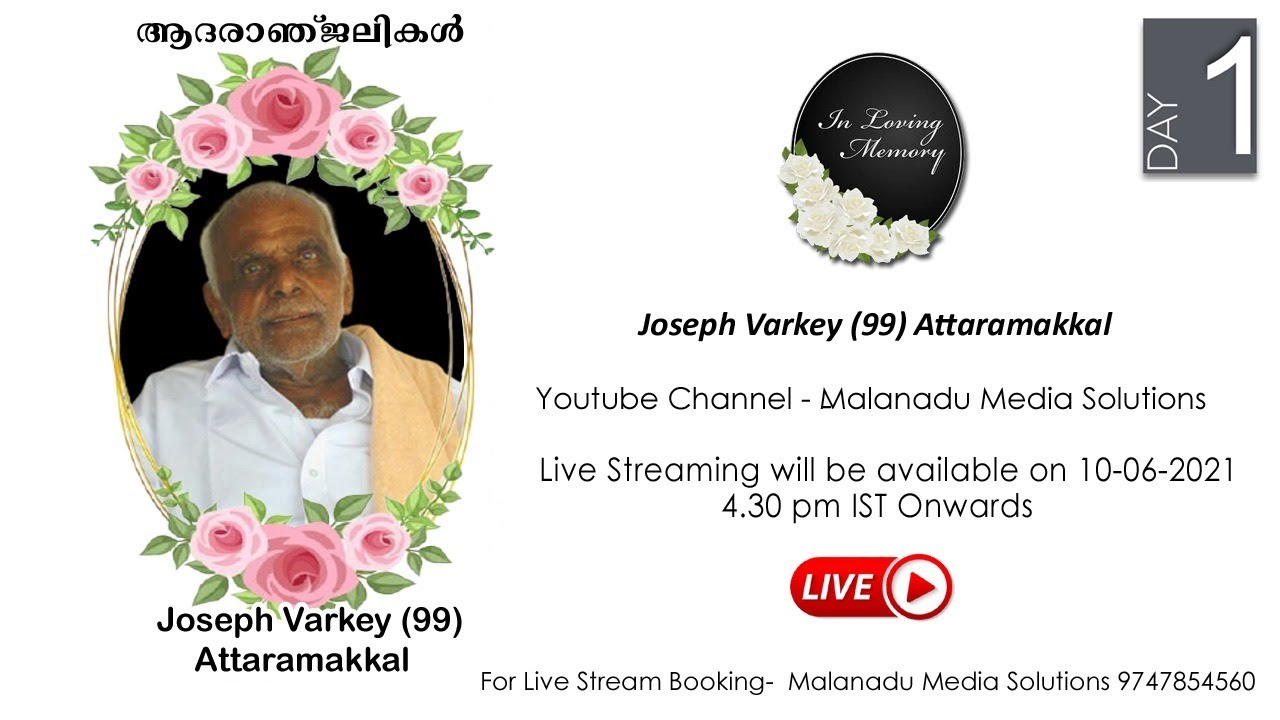 ആദരാഞ്ജലികൾ

Joseph Varkey (99) Attaramakkal

In Loving Memory

DAY 1

Joseph Varkey (99) Attaramakkal

Youtube Channel - Malanadu Media Solutions

Live Streaming will be available on 10-06-2021
4.30 pm IST Onwards

LIVE

For Live Stream Booking- Malanadu Media Solutions 9747854560